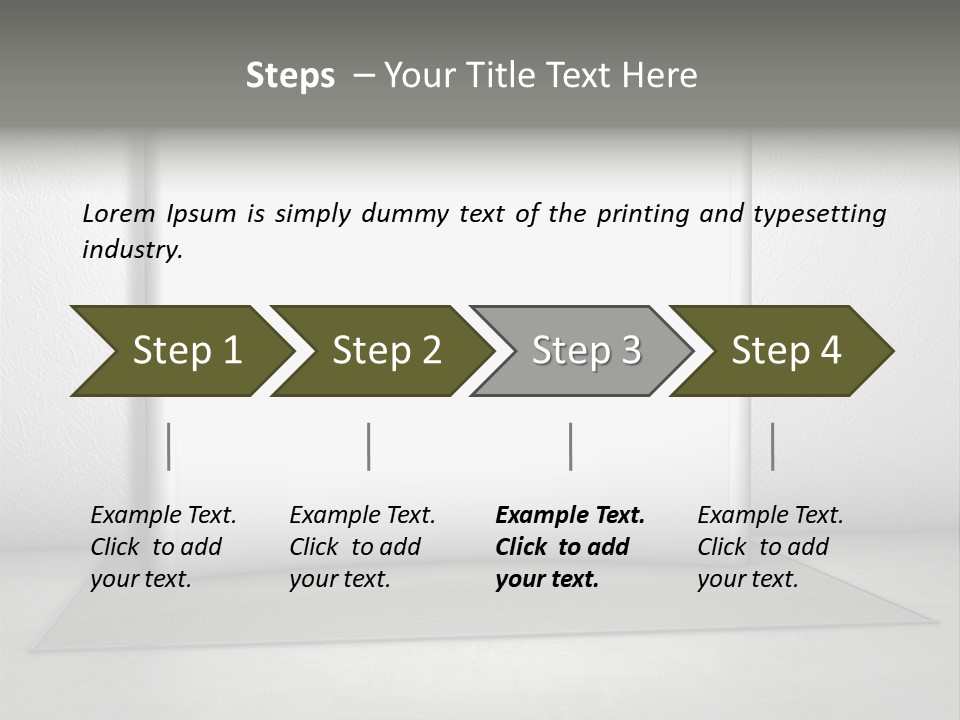 Steps – Your Title Text Here

Lorem Ipsum is simply dummy text of the printing and typesetting industry.

Step 1

Step 2

Step 3

Step 4

Example Text. Click to add your text.

Example Text. Click to add your text.

Example Text. Click to add your text.

Example Text. Click to add your text.